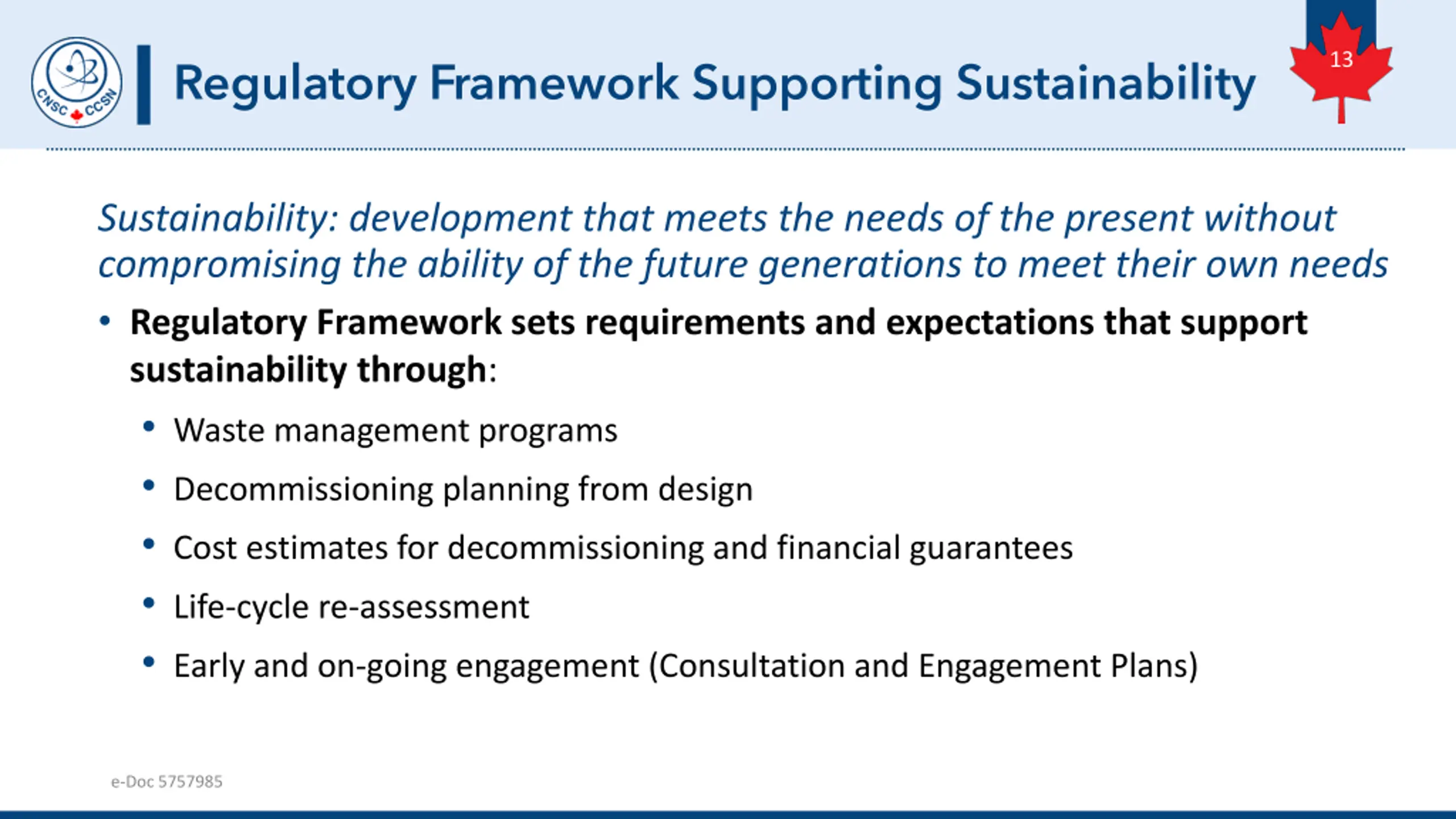 CNSC CCSN

Regulatory Framework Supporting Sustainability

13

Sustainability: development that meets the needs of the present without compromising the ability of the future generations to meet their own needs

• Regulatory Framework sets requirements and expectations that support sustainability through:

• Waste management programs

• Decommissioning planning from design

• Cost estimates for decommissioning and financial guarantees

• Life-cycle re-assessment

• Early and on-going engagement (Consultation and Engagement Plans)

e-Doc 5757985